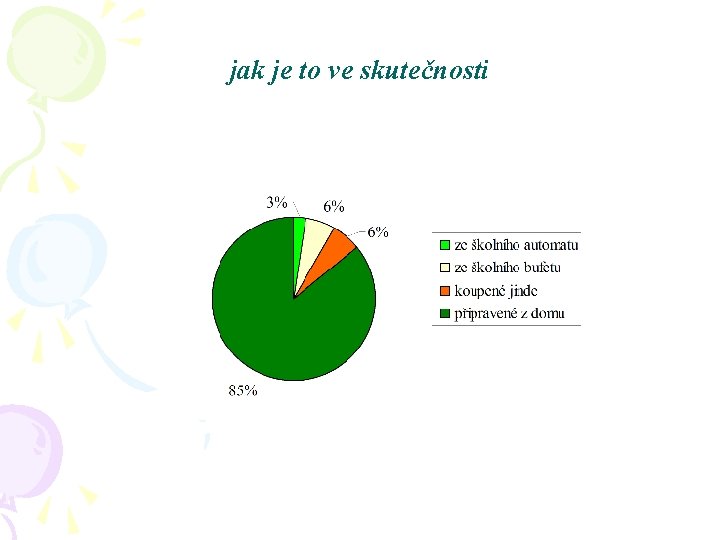 jak je to ve skutečnosti

3%
6%
6%
85%

ze školního automatu
ze školního bufetu
koupené jinde
připravené z domu